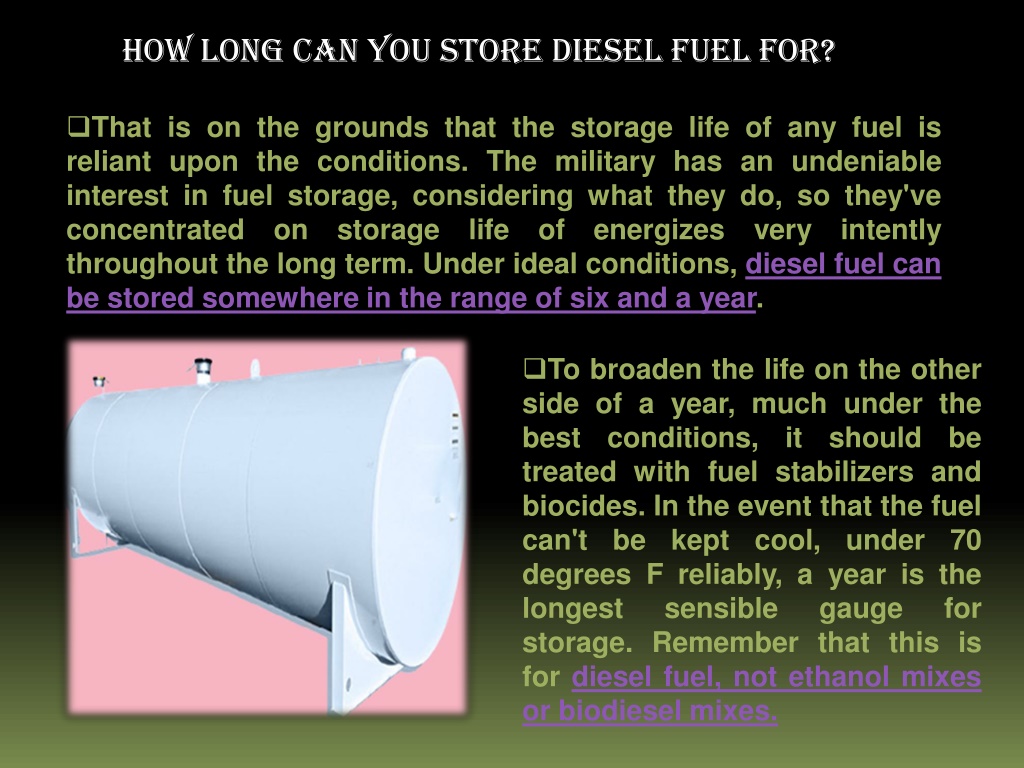 HOW LONG CAN YOU STORE DIESEL FUEL FOR?

❑That is on the grounds that the storage life of any fuel is reliant upon the conditions. The military has an undeniable interest in fuel storage, considering what they do, so they've concentrated on storage life of energizes very intently throughout the long term. Under ideal conditions, diesel fuel can be stored somewhere in the range of six and a year.

❑To broaden the life on the other side of a year, much under the best conditions, it should be treated with fuel stabilizers and biocides. In the event that the fuel can't be kept cool, under 70 degrees F reliably, a year is the longest sensible gauge for storage. Remember that this is for diesel fuel, not ethanol mixes or biodiesel mixes.